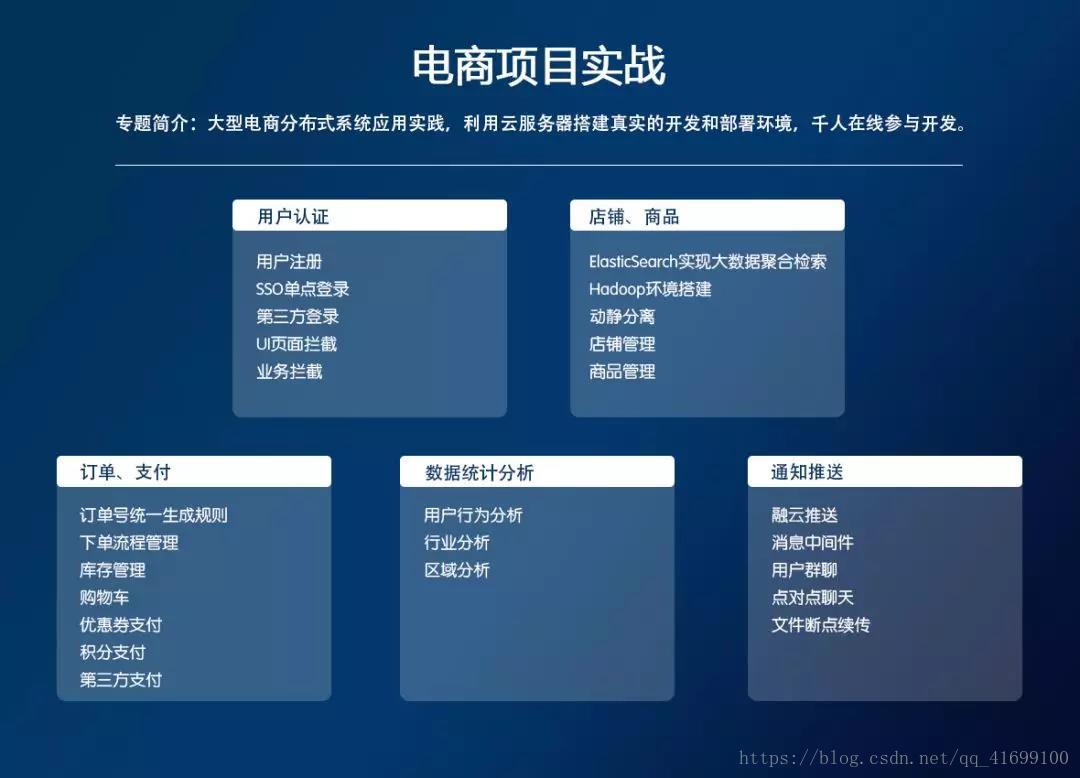 电商项目实战

专题简介：大型电商分布式系统应用实践，利用云服务器搭建真实的开发和部署环境，千人在线参与开发。

用户认证

用户注册
SSO单点登录
第三方登录
UI页面拦截
业务拦截

店铺、商品

ElasticSearch实现大数据聚合检索
Hadoop环境搭建
动静分离
店铺管理
商品管理

订单、支付

订单号统一生成规则
下单流程管理
库存管理
购物车
优惠券支付
积分支付
第三方支付

数据统计分析

用户行为分析
行业分析
区域分析

通知推送

融云推送
消息中间件
用户群聊
点对点聊天
文件断点续传

https://blog.csdn.net/qq_41699100